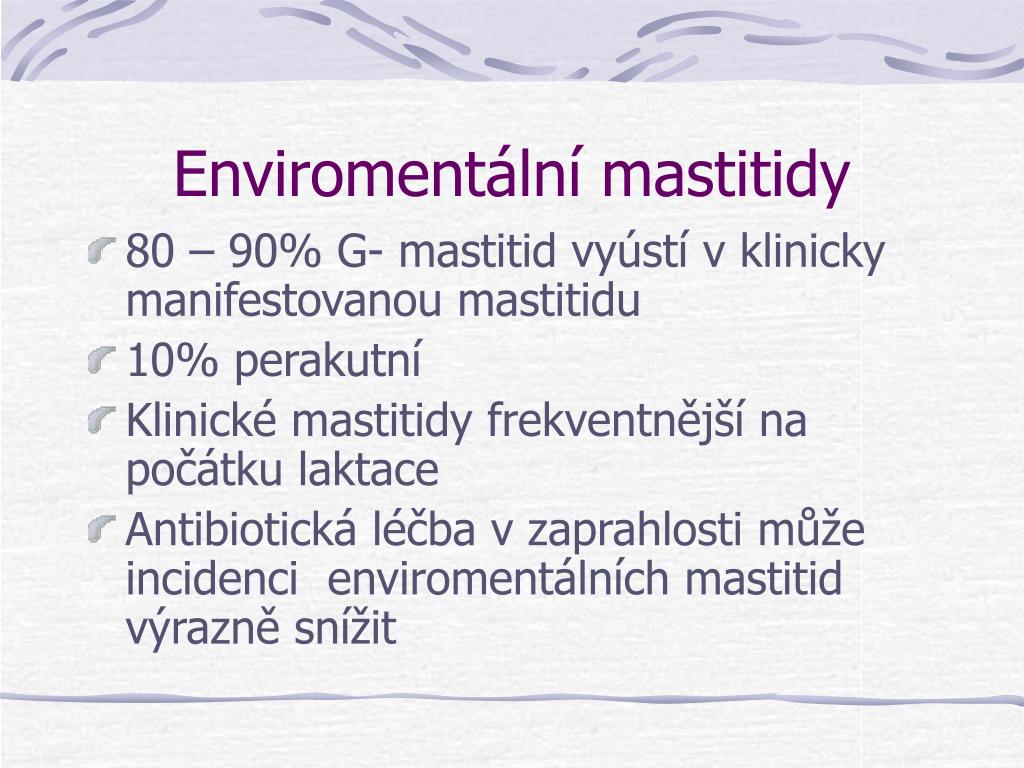 Enviromentální mastitidy

80 – 90% G- mastitid vyústí v klinicky manifestovanou mastitidu

10% perakutní

Klinické mastitidy frekventnější na počátku laktace

Antibiotická léčba v zaprahlosti může incidenci enviromentálních mastitid výrazně snížit